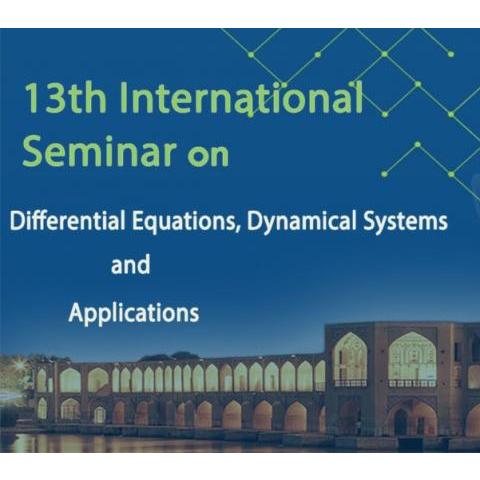 13th International Seminar on

Differential Equations, Dynamical Systems and Applications